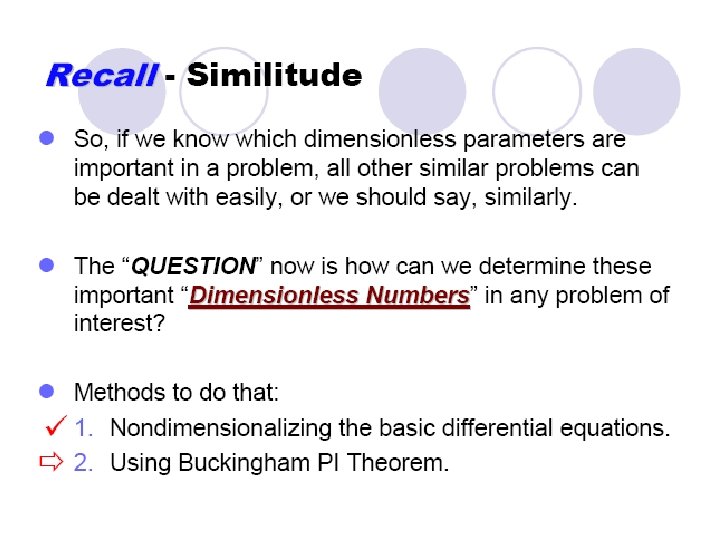 Recall - Similitude

• So, if we know which dimensionless parameters are important in a problem, all other similar problems can be dealt with easily, or we should say, similarly.

• The "QUESTION" now is how can we determine these important "Dimensionless Numbers" in any problem of interest?

• Methods to do that:
✓ 1. Nondimensionalizing the basic differential equations.
⇨ 2. Using Buckingham PI Theorem.